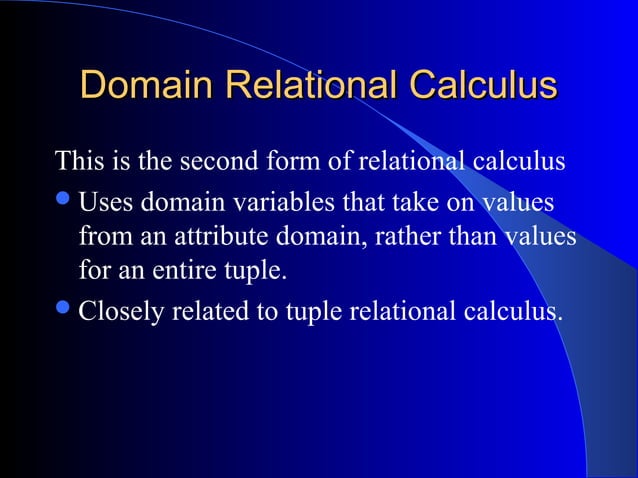 Domain Relational Calculus

This is the second form of relational calculus

- Uses domain variables that take on values from an attribute domain, rather than values for an entire tuple.
- Closely related to tuple relational calculus.